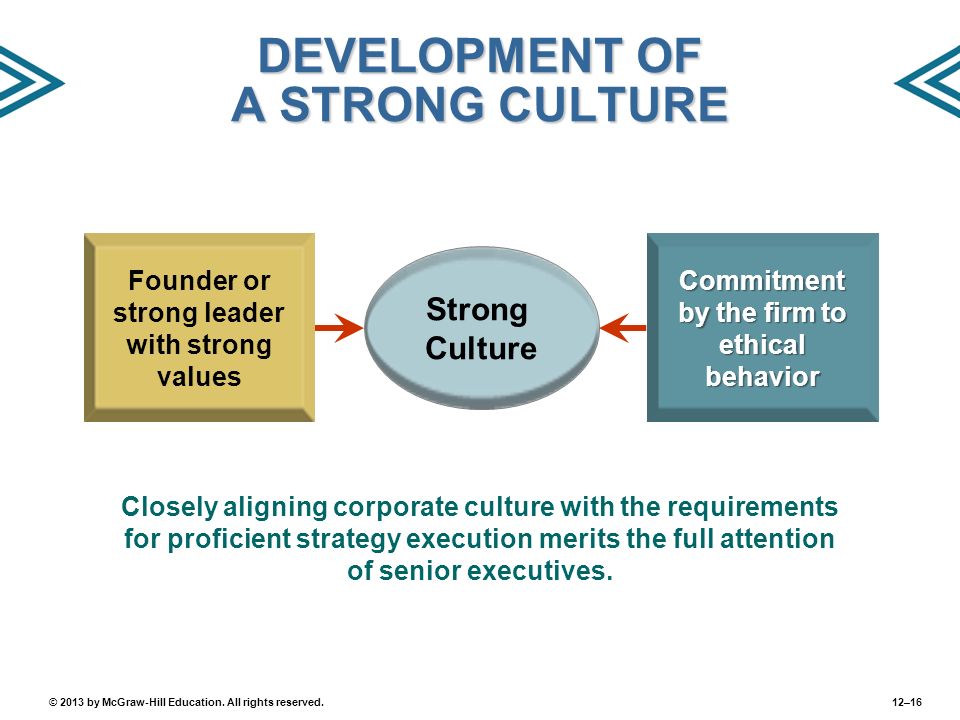 DEVELOPMENT OF A STRONG CULTURE

Founder or strong leader with strong values

Strong Culture

Commitment by the firm to ethical behavior

Closely aligning corporate culture with the requirements for proficient strategy execution merits the full attention of senior executives.

© 2013 by McGraw-Hill Education. All rights reserved.

12–16